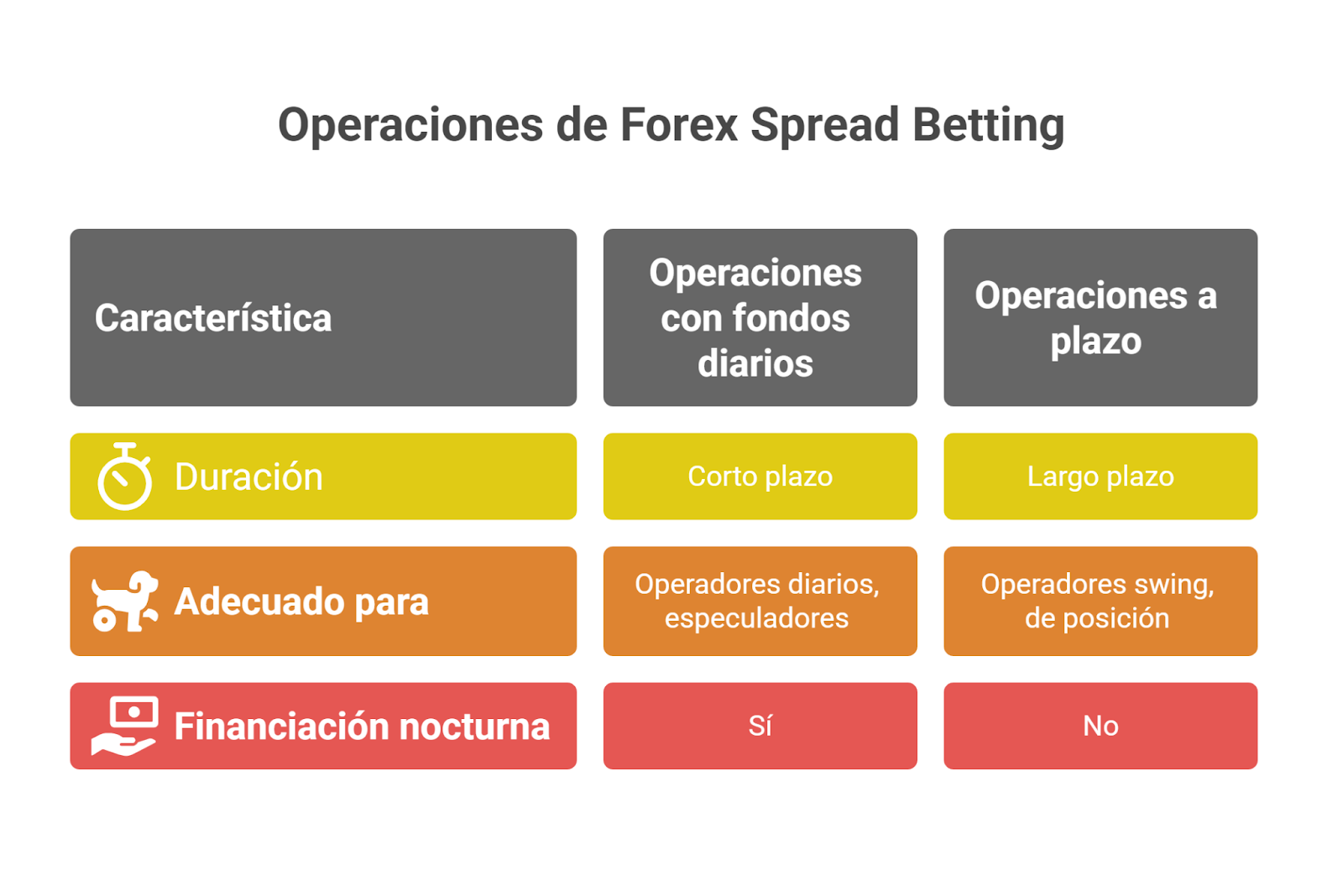 Operaciones de Forex Spread Betting

| Característica | Operaciones con fondos diarios | Operaciones a plazo |
|---|---|---|
| Duración | Corto plazo | Largo plazo |
| Adecuado para | Operadores diarios, especuladores | Operadores swing, de posición |
| Financiación nocturna | Sí | No |